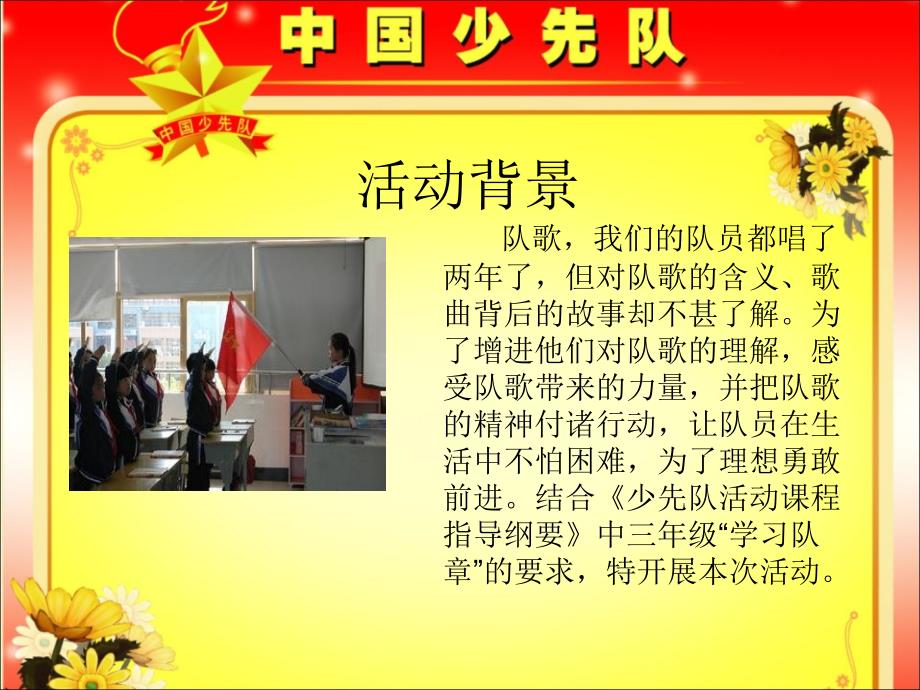 中国少先队

中国少先队

活动背景

队歌，我们的队员都唱了两年了，但对队歌的含义、歌曲背后的故事却不甚了解。为了增进他们对队歌的理解，感受队歌带来的力量，并把队歌的精神付诸行动，让队员在生活中不怕困难，为了理想勇敢前进。结合《少先队活动课程指导纲要》中三年级“学习队章”的要求，特开展本次活动。